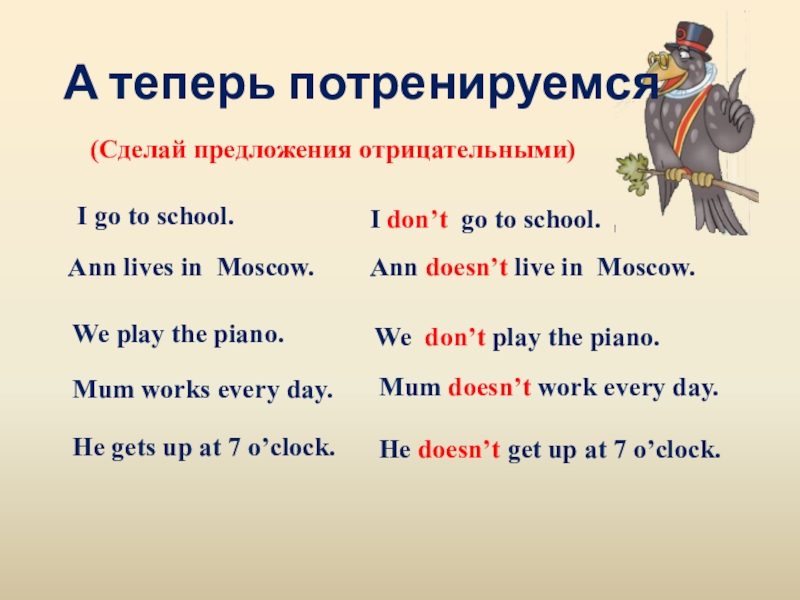 А теперь потренируемся

(Сделай предложения отрицательными)

I go to school.

Ann lives in Moscow.

We play the piano.

Mum works every day.

He gets up at 7 o’clock.

I don’t go to school.

Ann doesn’t live in Moscow.

We don’t play the piano.

Mum doesn’t work every day.

He doesn’t get up at 7 o’clock.